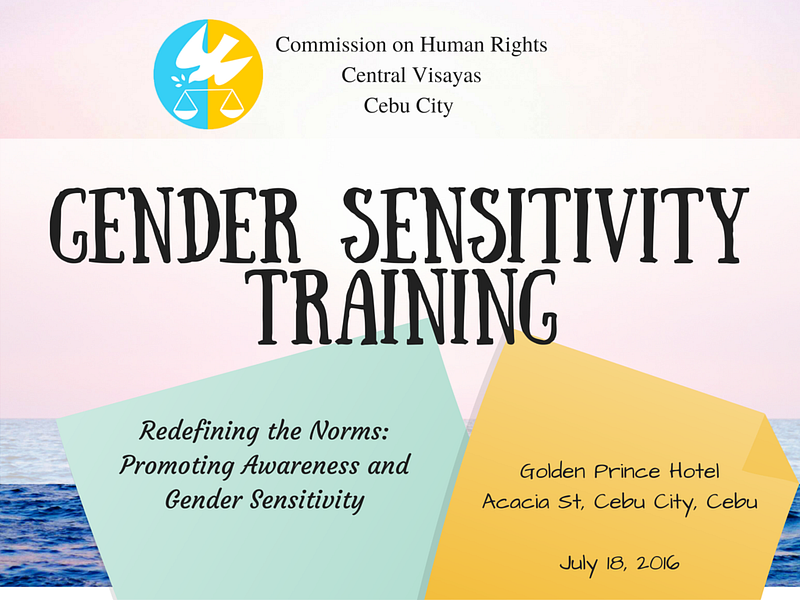 Commission on Human Rights
Central Visayas
Cebu City

GENDER SENSITIVITY TRAINING

Redefining the Norms: Promoting Awareness and Gender Sensitivity

Golden Prince Hotel
Acacia St, Cebu City, Cebu

July 18, 2016